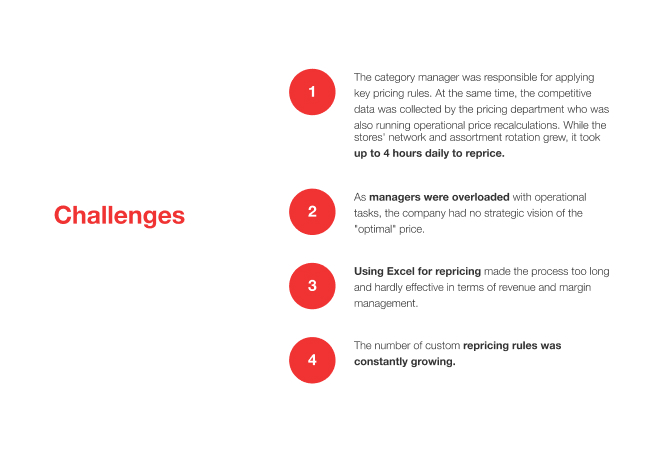 Challenges

1

The category manager was responsible for applying key pricing rules. At the same time, the competitive data was collected by the pricing department who was also running operational price recalculations. While the stores' network and assortment rotation grew, it took up to 4 hours daily to reprice.

2

As managers were overloaded with operational tasks, the company had no strategic vision of the "optimal" price.

3

Using Excel for repricing made the process too long and hardly effective in terms of revenue and margin management.

4

The number of custom repricing rules was constantly growing.